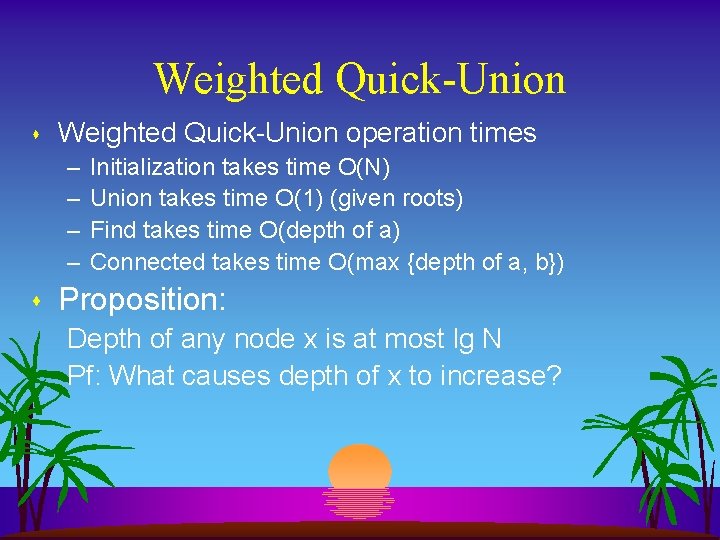 Weighted Quick-Union

Weighted Quick-Union operation times
– Initialization takes time O(N)
– Union takes time O(1) (given roots)
– Find takes time O(depth of a)
– Connected takes time O(max {depth of a, b})

Proposition:
Depth of any node x is at most lg N
Pf: What causes depth of x to increase?